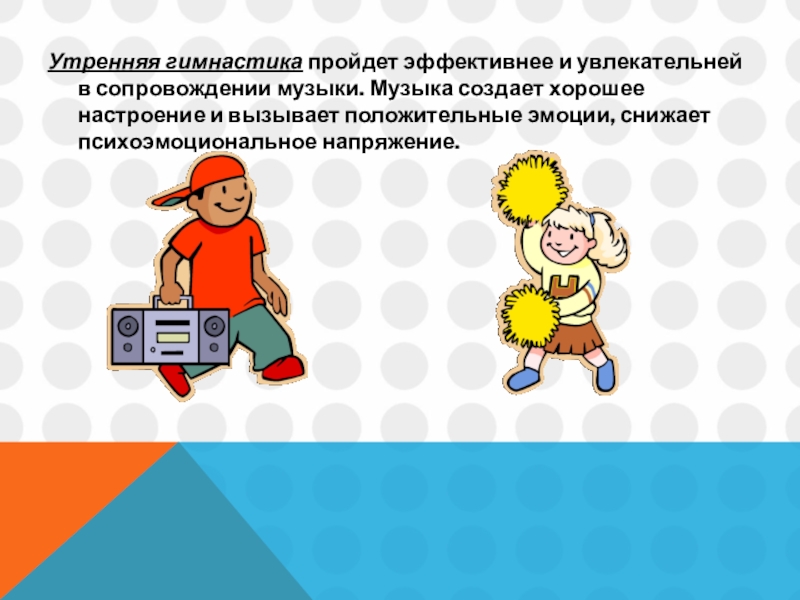 Утренняя гимнастика пройдет эффективнее и увлекательней в сопровождении музыки. Музыка создает хорошее настроение и вызывает положительные эмоции, снижает психоэмоциональное напряжение.